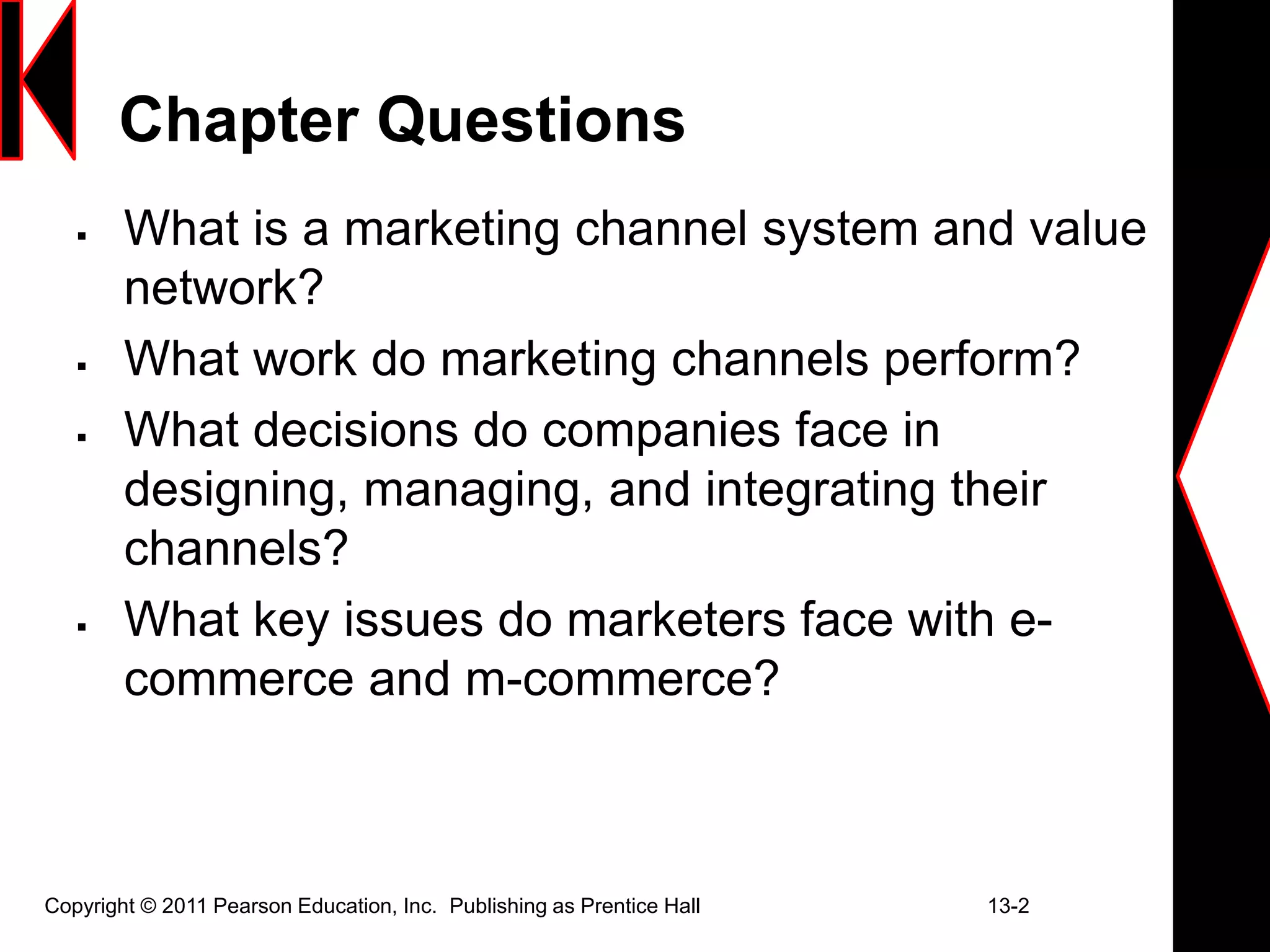 Chapter Questions

▪ What is a marketing channel system and value network?
▪ What work do marketing channels perform?
▪ What decisions do companies face in designing, managing, and integrating their channels?
▪ What key issues do marketers face with e-commerce and m-commerce?

Copyright © 2011 Pearson Education, Inc. Publishing as Prentice Hall

13-2